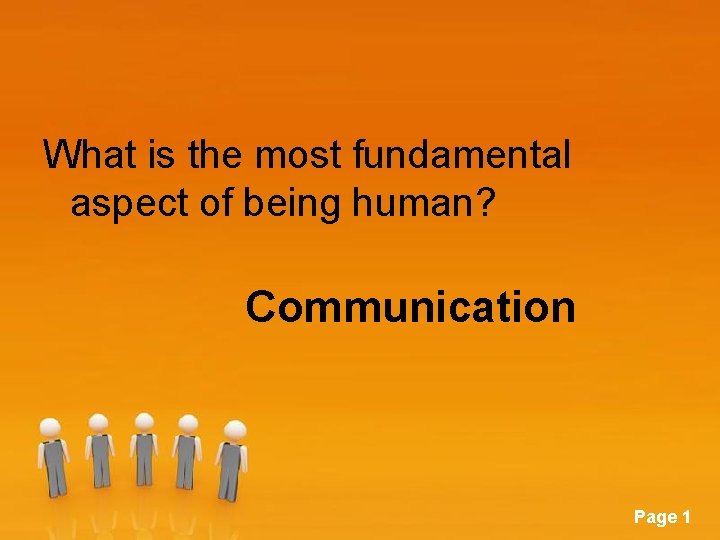 What is the most fundamental aspect of being human?

Communication

Page 1